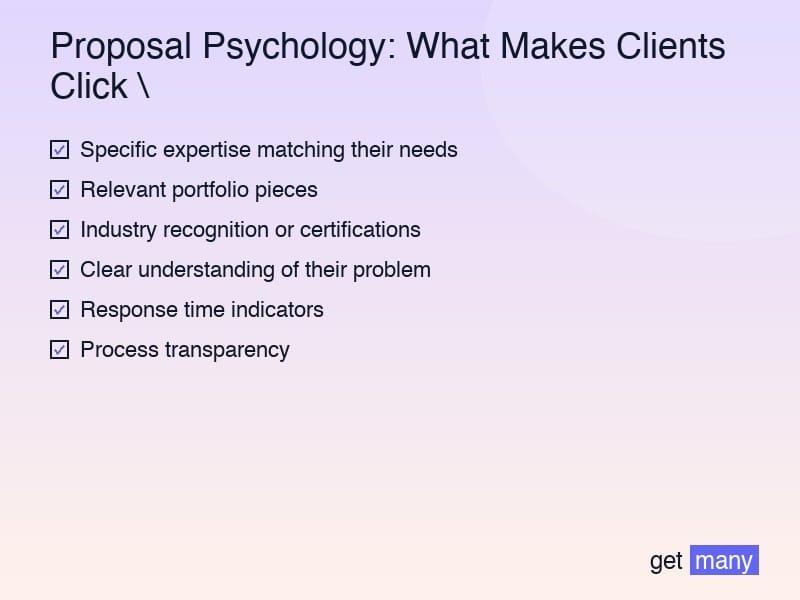 Proposal Psychology: What Makes Clients Click \

☑ Specific expertise matching their needs
☑ Relevant portfolio pieces
☑ Industry recognition or certifications
☑ Clear understanding of their problem
☑ Response time indicators
☑ Process transparency

get many